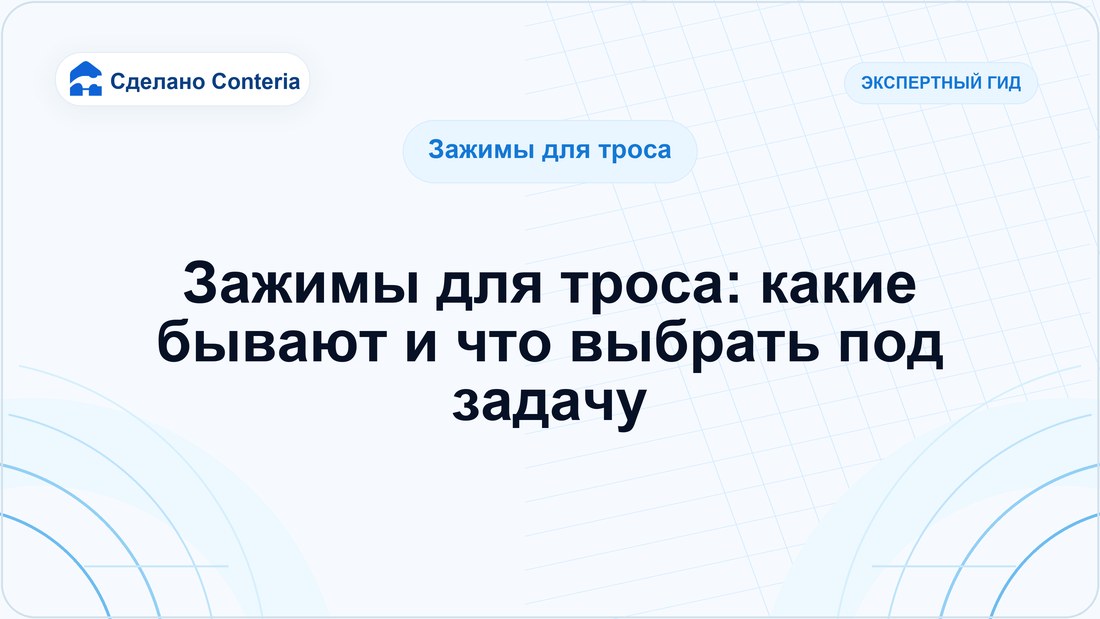 Сделано Conteria

ЭКСПЕРТНЫЙ ГИД

Зажимы для троса

Зажимы для троса: какие бывают и что выбрать под задачу